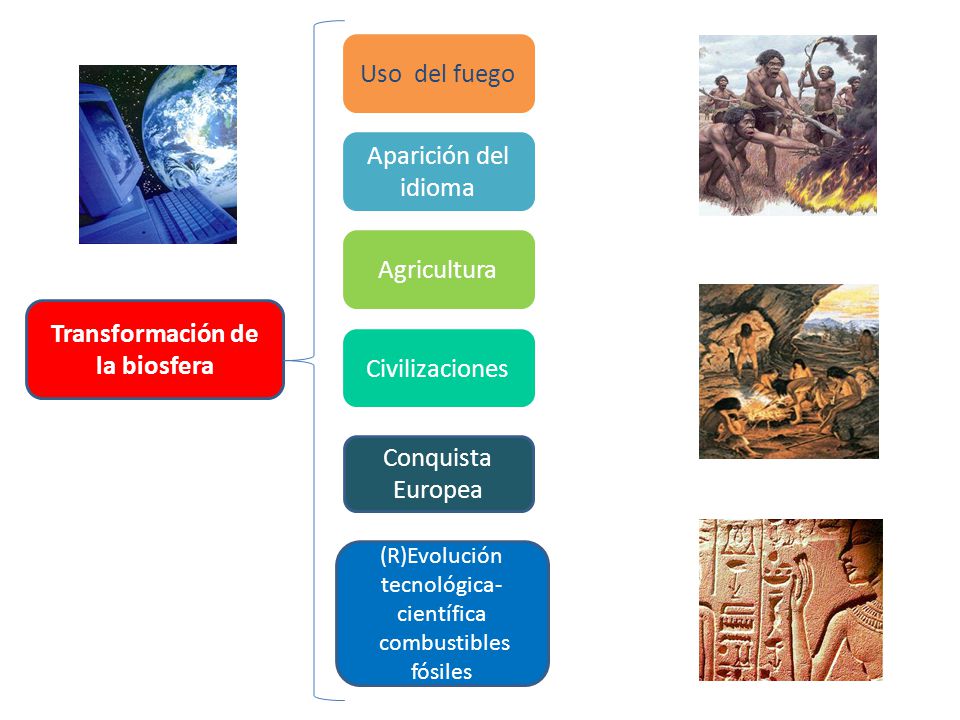 Transformación de la biosfera

Uso del fuego

Aparición del idioma

Agricultura

Civilizaciones

Conquista Europea

(R)Evolución tecnológica-científica combustibles fósiles